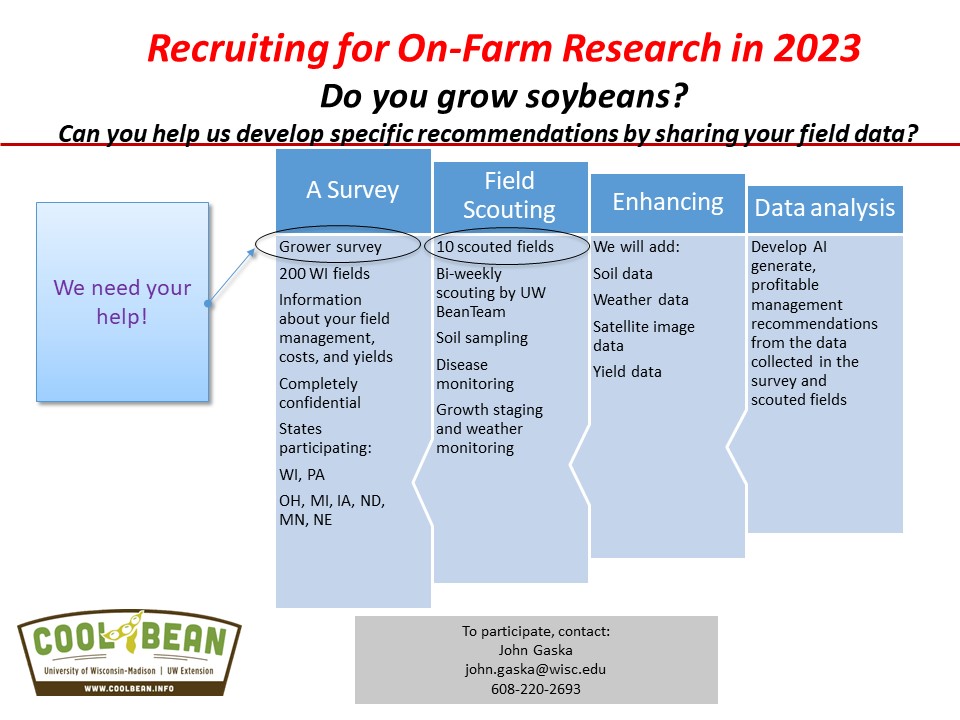 Recruiting for On-Farm Research in 2023
Do you grow soybeans?
Can you help us develop specific recommendations by sharing your field data?

We need your help!

A Survey

Grower survey

200 WI fields

Information about your field management, costs, and yields

Completely confidential

States participating:

WI, PA

OH, MI, IA, ND, MN, NE

Field Scouting

10 scouted fields

Bi-weekly scouting by UW BeanTeam

Soil sampling

Disease monitoring

Growth staging and weather monitoring

Enhancing

We will add:

Soil data

Weather data

Satellite image data

Yield data

Data analysis

Develop AI generate, profitable management recommendations from the data collected in the survey and scouted fields

COOL BEAN
University of Wisconsin-Madison | UW Extension
WWW.COOLBEAN.INFO

To participate, contact:
John Gaska
john.gaska@wisc.edu
608-220-2693